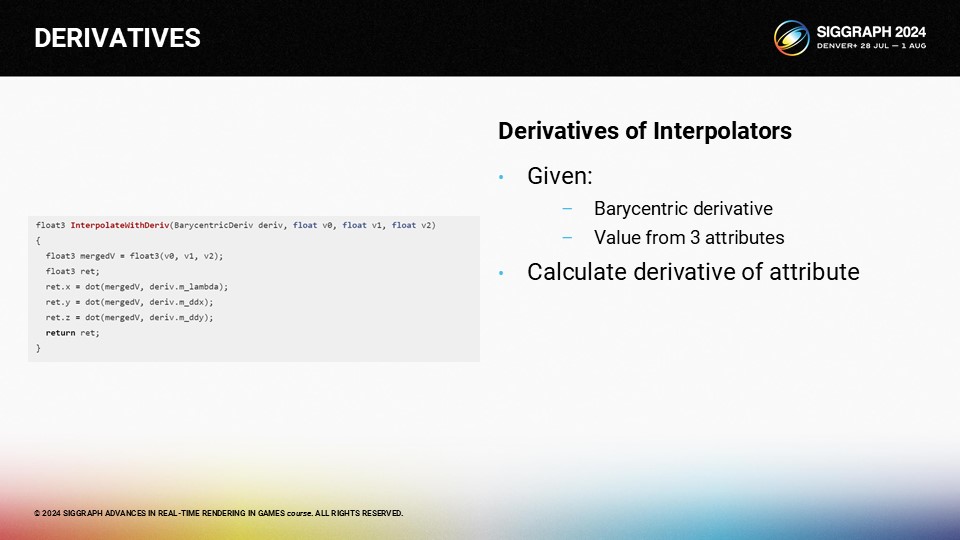 DERIVATIVES

SIGGRAPH 2024
DENVER+ 28 JUL — 1 AUG

float3 InterpolateWithDeriv(BarycentricDeriv deriv, float v0, float v1, float v2)
{
float3 mergedV = float3(v0, v1, v2);
float3 ret;
ret.x = dot(mergedV, deriv.m_lambda);
ret.y = dot(mergedV, deriv.m_ddx);
ret.z = dot(mergedV, deriv.m_ddy);
return ret;
}

Derivatives of Interpolators

• Given:
– Barycentric derivative
– Value from 3 attributes
• Calculate derivative of attribute

© 2024 SIGGRAPH ADVANCES IN REAL-TIME RENDERING IN GAMES course. ALL RIGHTS RESERVED.